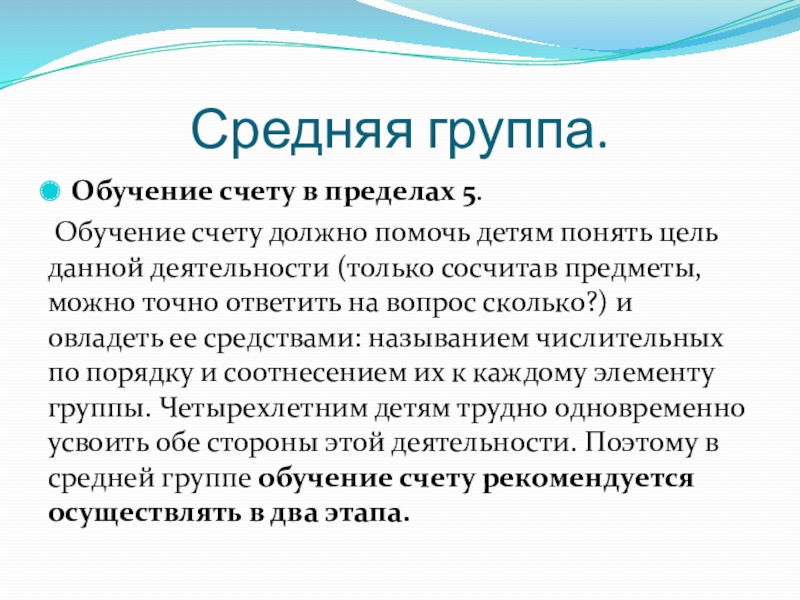 Средняя группа.

Обучение счету в пределах 5.

Обучение счету должно помочь детям понять цель данной деятельности (только сосчитав предметы, можно точно ответить на вопрос сколько?) и овладеть ее средствами: называнием числительных по порядку и соотнесением их к каждому элементу группы. Четырехлетним детям трудно одновременно усвоить обе стороны этой деятельности. Поэтому в средней группе обучение счету рекомендуется осуществлять в два этапа.